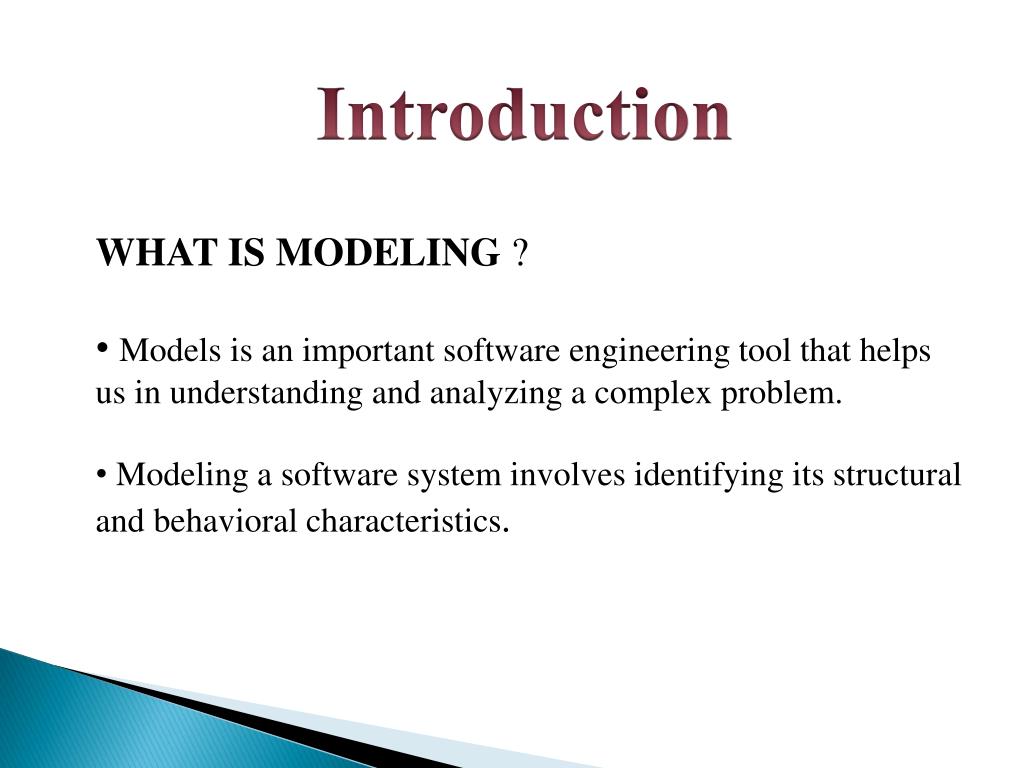 Introduction

WHAT IS MODELING ?

• Models is an important software engineering tool that helps us in understanding and analyzing a complex problem.

• Modeling a software system involves identifying its structural and behavioral characteristics.